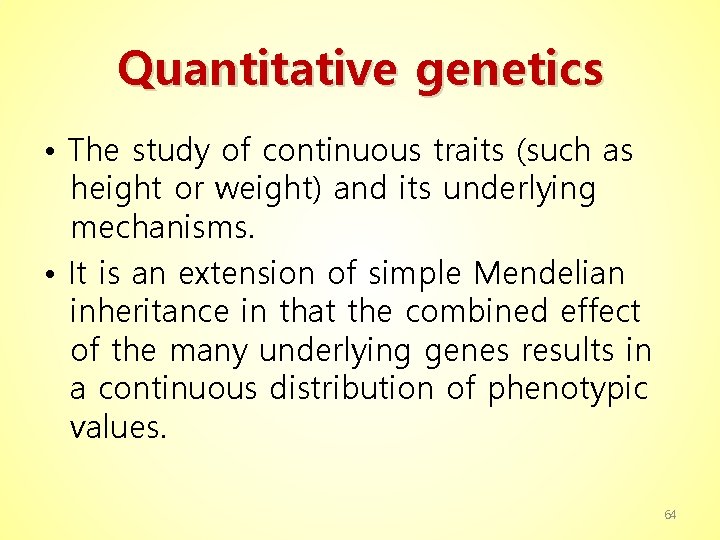 Quantitative genetics

• The study of continuous traits (such as height or weight) and its underlying mechanisms.

• It is an extension of simple Mendelian inheritance in that the combined effect of the many underlying genes results in a continuous distribution of phenotypic values.

64